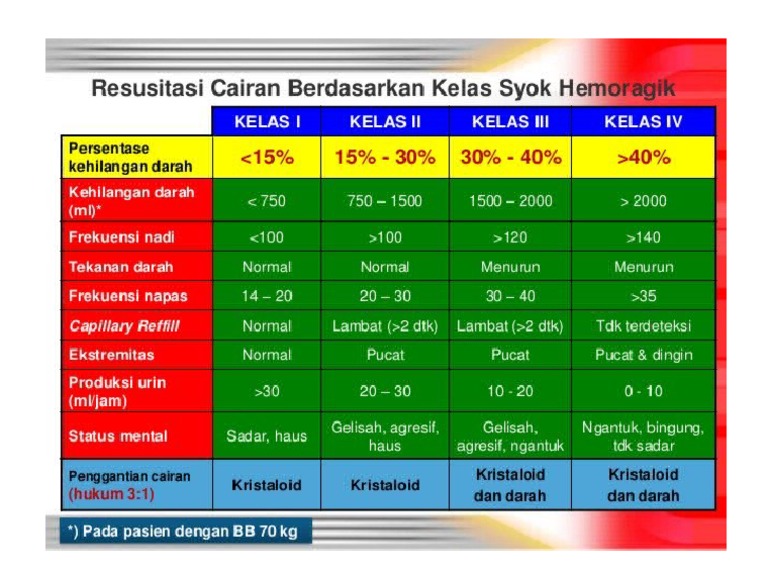 Resusitasi Cairan Berdasarkan Kelas Syok Hemoragik

| | KELAS I | KELAS II | KELAS III | KELAS IV |
|---|---|---|---|---|
| Persentase kehilangan darah | <15% | 15% - 30% | 30% - 40% | >40% |
| Kehilangan darah (ml)* | < 750 | 750 – 1500 | 1500 – 2000 | > 2000 |
| Frekuensi nadi | <100 | >100 | >120 | >140 |
| Tekanan darah | Normal | Normal | Menurun | Menurun |
| Frekuensi napas | 14 – 20 | 20 – 30 | 30 – 40 | >35 |
| Capillary Reffill | Normal | Lambat (>2 dtk) | Lambat (>2 dtk) | Tdk terdeteksi |
| Ekstremitas | Normal | Pucat | Pucat | Pucat & dingin |
| Produksi urin (ml/jam) | >30 | 20 – 30 | 10 - 20 | 0 - 10 |
| Status mental | Sadar, haus | Gelisah, agresif, haus | Gelisah, agresif, ngantuk | Ngantuk, bingung, tdk sadar |
| Penggantian cairan (hukum 3:1) | Kristaloid | Kristaloid | Kristaloid dan darah | Kristaloid dan darah |

*) Pada pasien dengan BB 70 kg